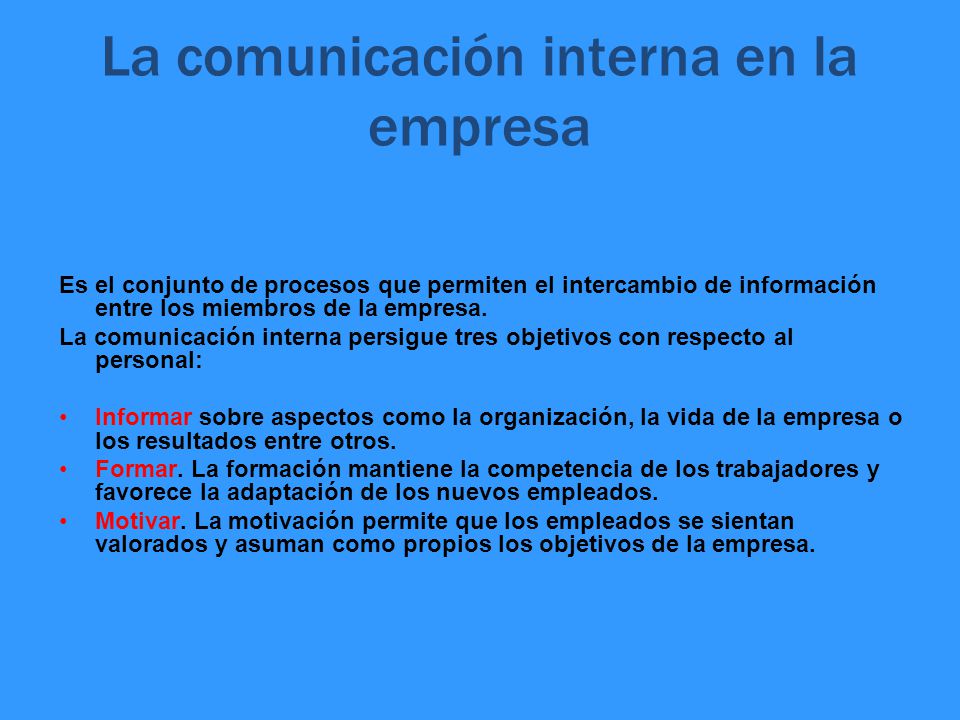 La comunicación interna en la empresa

Es el conjunto de procesos que permiten el intercambio de información entre los miembros de la empresa.

La comunicación interna persigue tres objetivos con respecto al personal:

• Informar sobre aspectos como la organización, la vida de la empresa o los resultados entre otros.
• Formar. La formación mantiene la competencia de los trabajadores y favorece la adaptación de los nuevos empleados.
• Motivar. La motivación permite que los empleados se sientan valorados y asuman como propios los objetivos de la empresa.